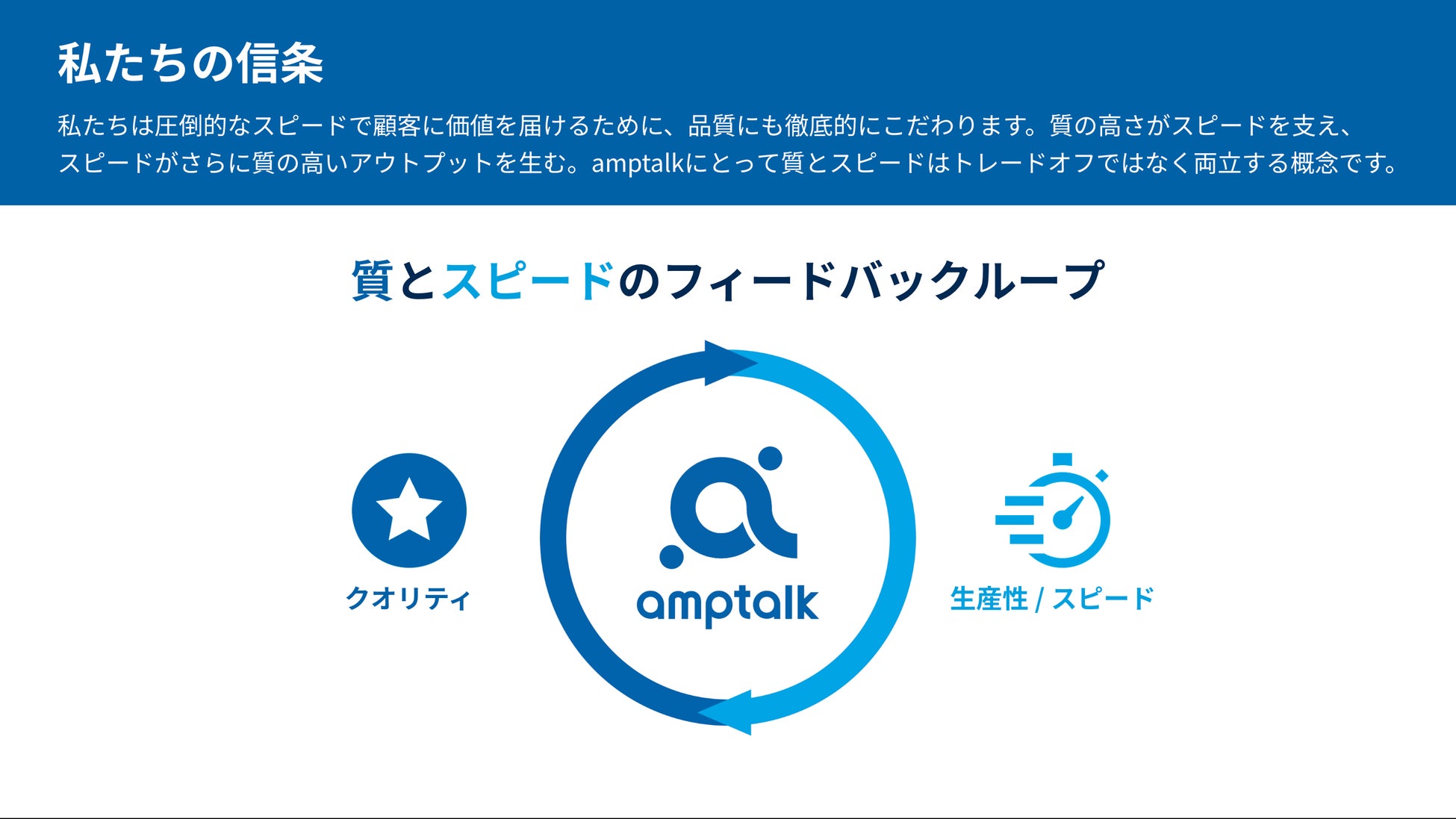 私たちの信条

私たちは圧倒的なスピードで顧客に価値を届けるために、品質にも徹底的にこだわります。質の高さがスピードを支え、スピードがさらに質の高いアウトプットを生む。amptalkにとって質とスピードはトレードオフではなく両立する概念です。

質とスピードのフィードバックループ

クオリティ

amptalk

生産性 / スピード